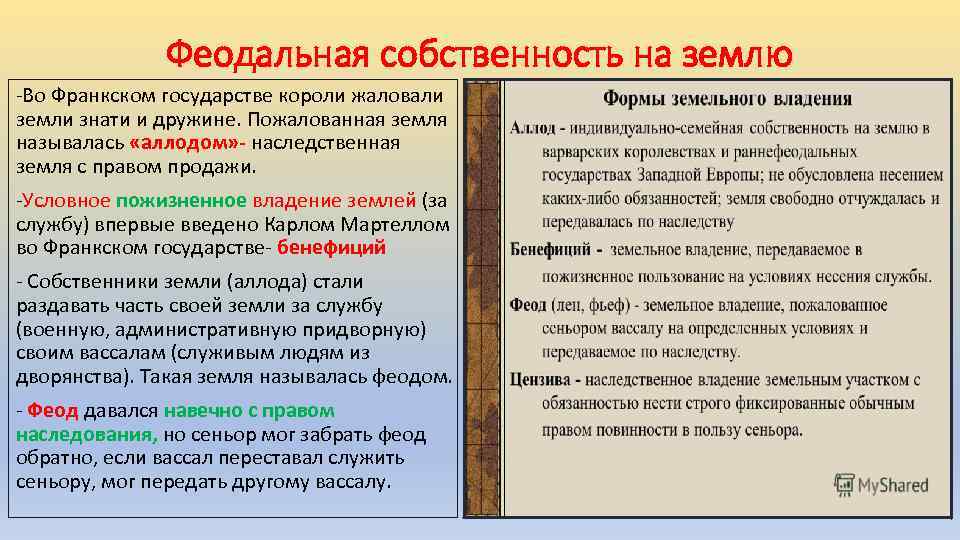 Феодальная собственность на землю

-Во Франкском государстве короли жаловали земли знати и дружине. Пожалованная земля называлась «аллодом»- наследственная земля с правом продажи.

-Условное пожизненное владение землей (за службу) впервые введено Карлом Мартеллом во Франкском государстве- бенефиций

- Собственники земли (аллода) стали раздавать часть своей земли за службу (военную, административную придворную) своим вассалам (служивым людям из дворянства). Такая земля называлась феодом.

- Феод давался навечно с правом наследования, но сеньор мог забрать феод обратно, если вассал переставал служить сеньору, мог передать другому вассалу.

Формы земельного владения

Аллод - индивидуально-семейная собственность на землю в варварских королевствах и раннефеодальных государствах Западной Европы; не обусловлена несением каких-либо обязанностей; земля свободно отчуждалась и передавалась по наследству

Бенефиций - земельное владение, передаваемое в пожизненное пользование на условиях несения службы.

Феод (лен, фьеф) - земельное владение, пожалованное сеньором вассалу на определенных условиях и передаваемое по наследству.

Цензива - наследственное владение земельным участком с обязанностью нести строго фиксированные обычным правом повинности в пользу сеньора.

MyShared